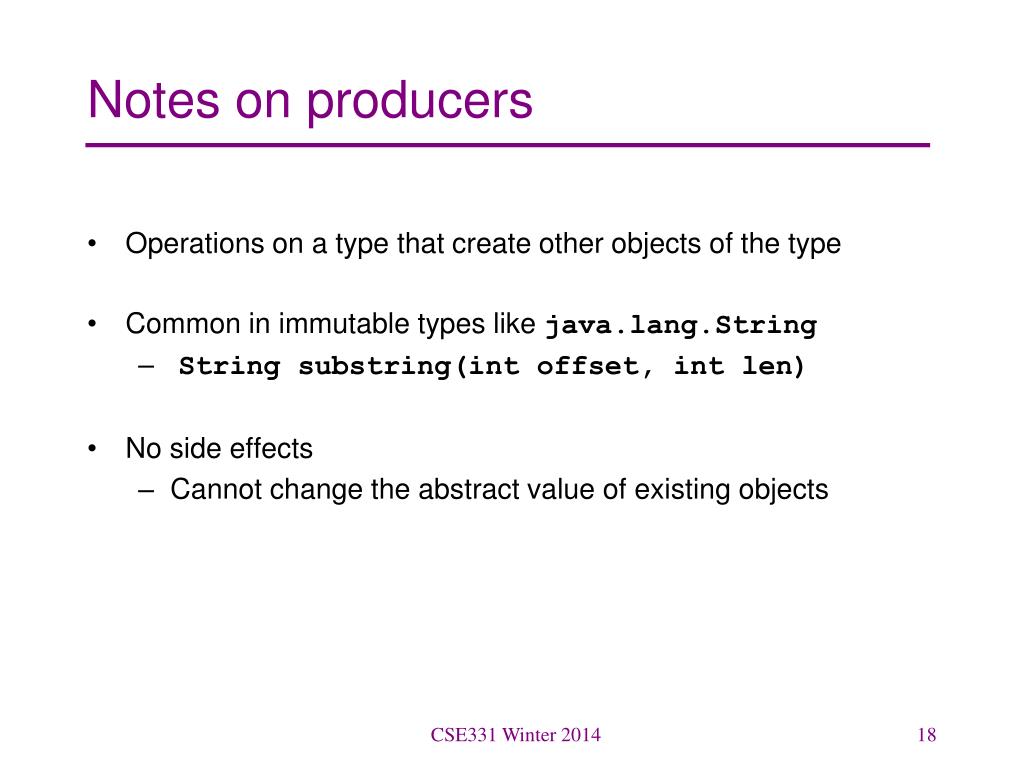 Notes on producers

• Operations on a type that create other objects of the type

• Common in immutable types like java.lang.String
– String substring(int offset, int len)

• No side effects
– Cannot change the abstract value of existing objects

CSE331 Winter 2014

18